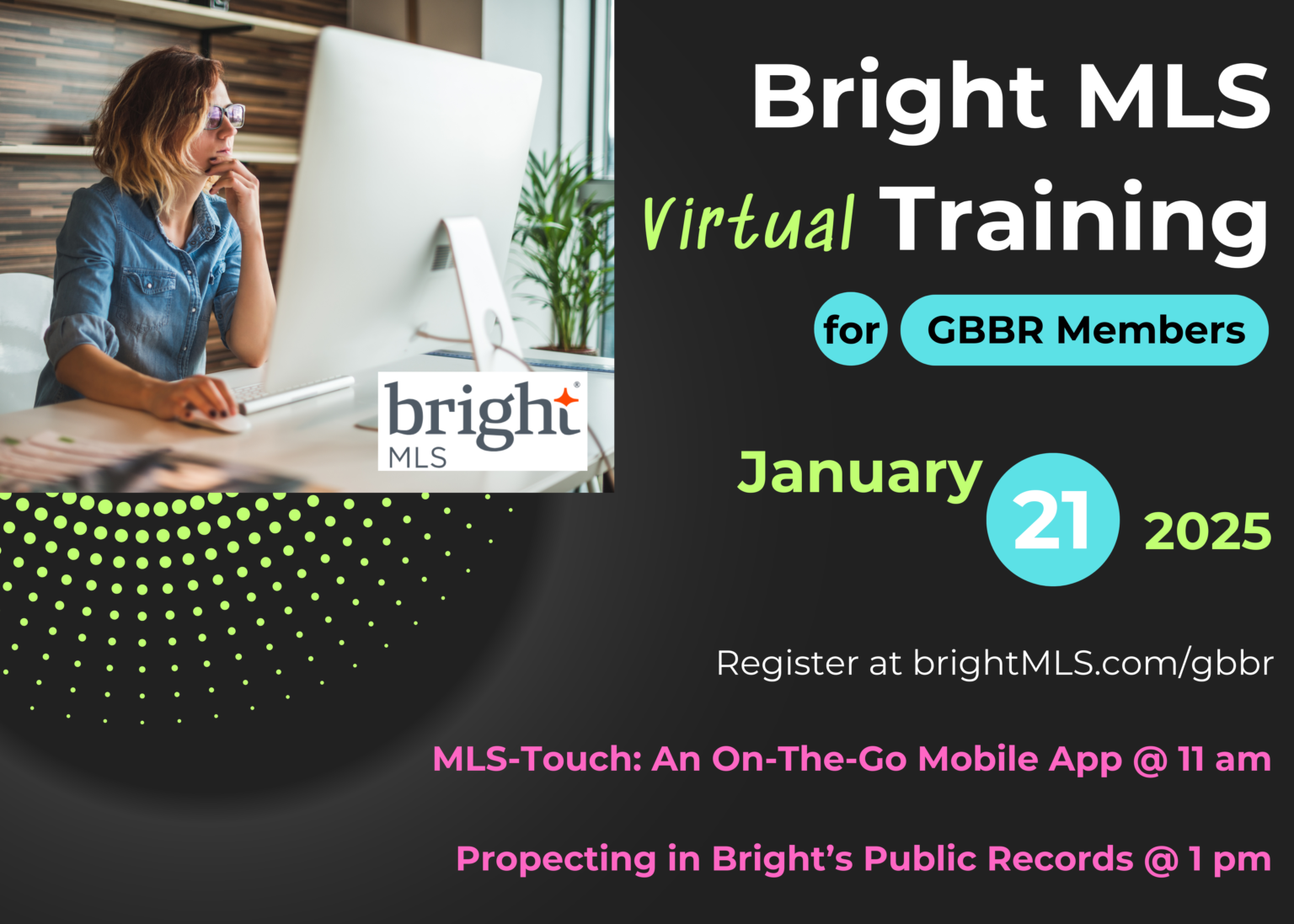 bright MLS

Bright MLS Virtual Training

for GBBR Members

January 21 2025

Register at brightMLS.com/gbbr

MLS-Touch: An On-The-Go Mobile App @ 11 am

Propecting in Bright's Public Records @ 1 pm